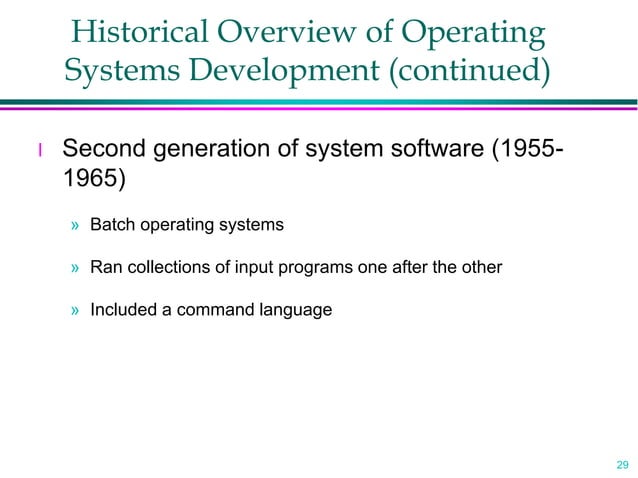 Historical Overview of Operating Systems Development (continued)

l Second generation of system software (1955-1965)

» Batch operating systems

» Ran collections of input programs one after the other

» Included a command language

29